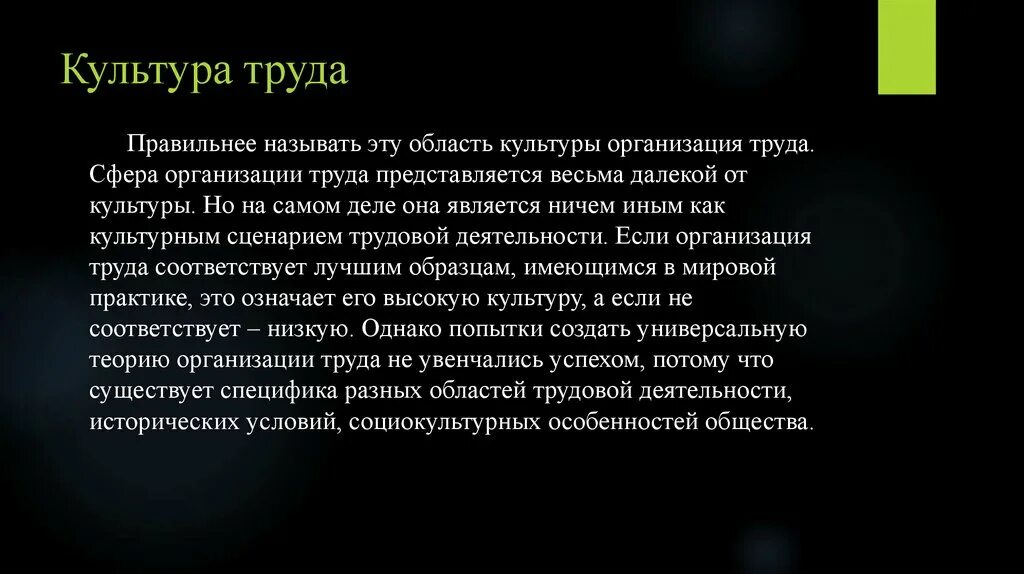 Культура труда

Правильнее называть эту область культуры организация труда. Сфера организации труда представляется весьма далекой от культуры. Но на самом деле она является ничем иным как культурным сценарием трудовой деятельности. Если организация труда соответствует лучшим образцам, имеющимся в мировой практике, это означает его высокую культуру, а если не соответствует – низкую. Однако попытки создать универсальную теорию организации труда не увенчались успехом, потому что существует специфика разных областей трудовой деятельности, исторических условий, социокультурных особенностей общества.